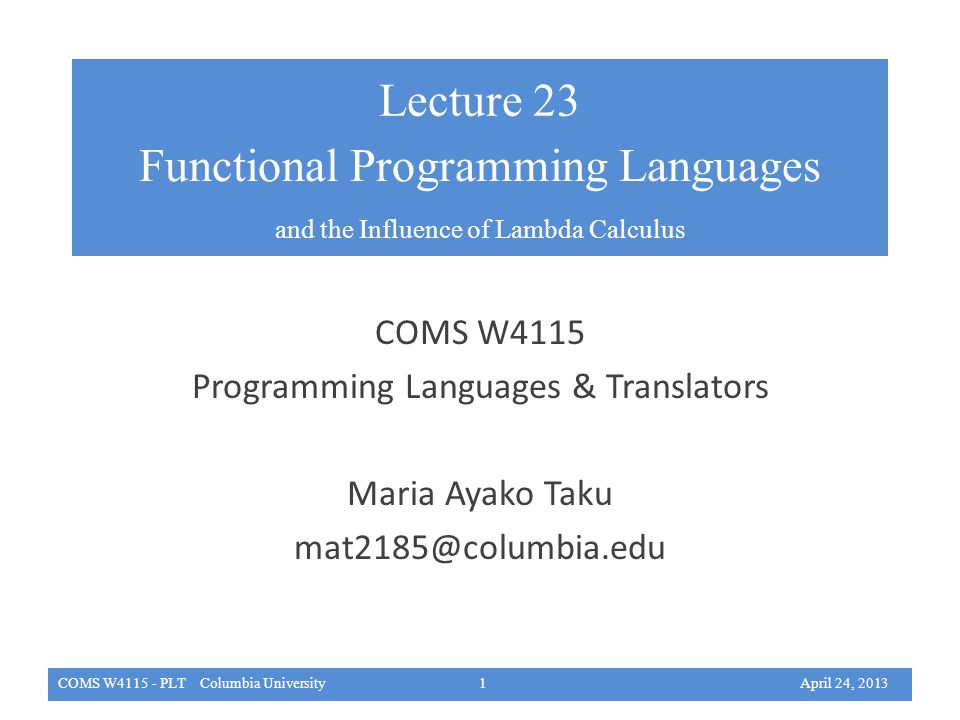 Lecture 23
Functional Programming Languages
and the Influence of Lambda Calculus

COMS W4115
Programming Languages & Translators

Maria Ayako Taku
mat2185@columbia.edu

COMS W4115 - PLT Columbia University 1 April 24, 2013